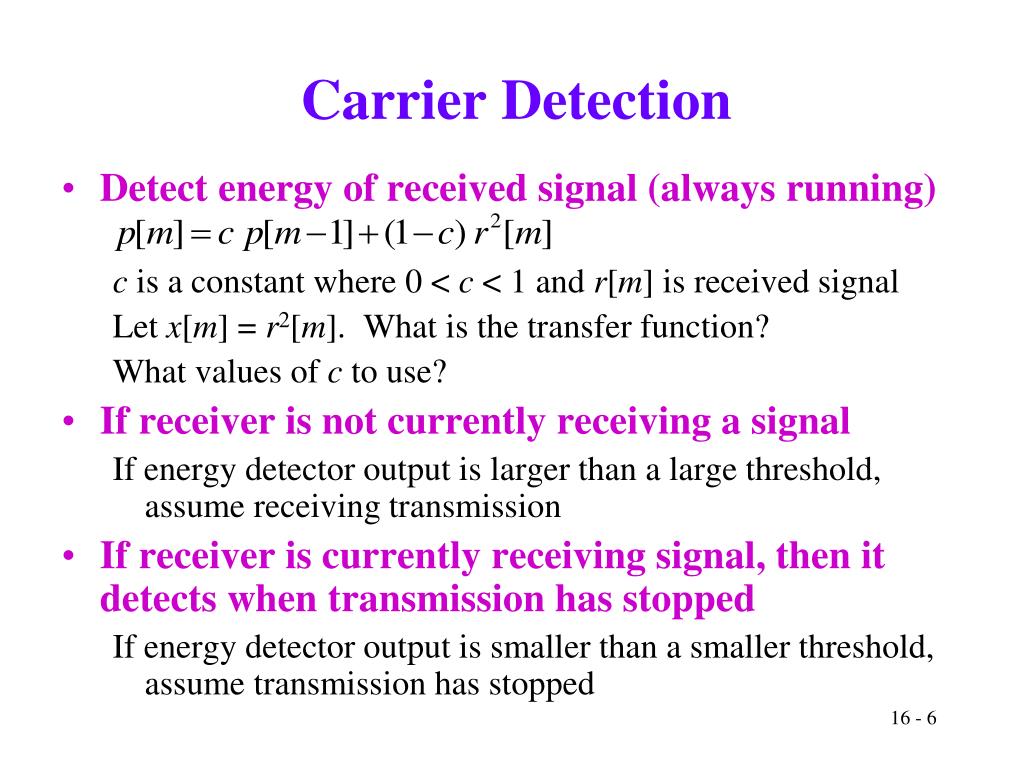 Carrier Detection

• Detect energy of received signal (always running)

$p[m] = c\ p[m-1] + (1-c)\ r^2[m]$

$c$ is a constant where $0 < c < 1$ and $r[m]$ is received signal

Let $x[m] = r^2[m]$. What is the transfer function?

What values of $c$ to use?

• If receiver is not currently receiving a signal

If energy detector output is larger than a large threshold, assume receiving transmission

• If receiver is currently receiving signal, then it detects when transmission has stopped

If energy detector output is smaller than a smaller threshold, assume transmission has stopped

16 - 6